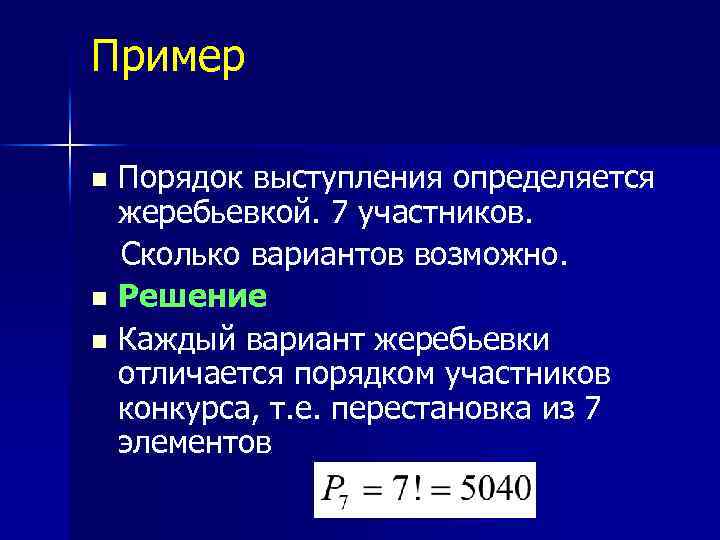 Пример

Порядок выступления определяется жеребьевкой. 7 участников.

Сколько вариантов возможно.

Решение

Каждый вариант жеребьевки отличается порядком участников конкурса, т.е. перестановка из 7 элементов

$P_7 = 7! = 5040$